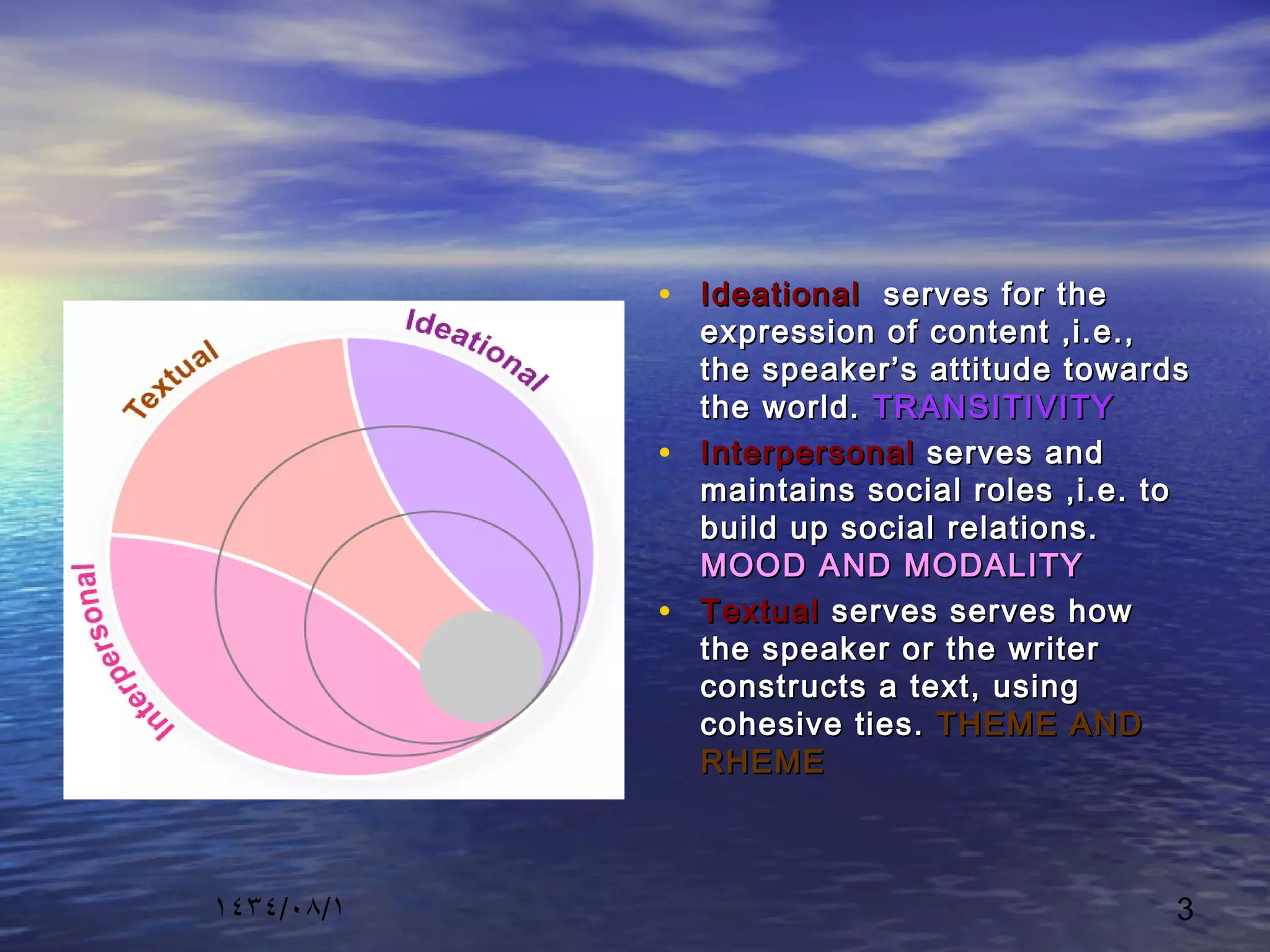 Textual

Ideational

Interpersonal

• Ideational serves for the expression of content ,i.e., the speaker's attitude towards the world. TRANSITIVITY

• Interpersonal serves and maintains social roles ,i.e. to build up social relations. MOOD AND MODALITY

• Textual serves serves how the speaker or the writer constructs a text, using cohesive ties. THEME AND RHEME

١٤٣٤/٠٨/١

3